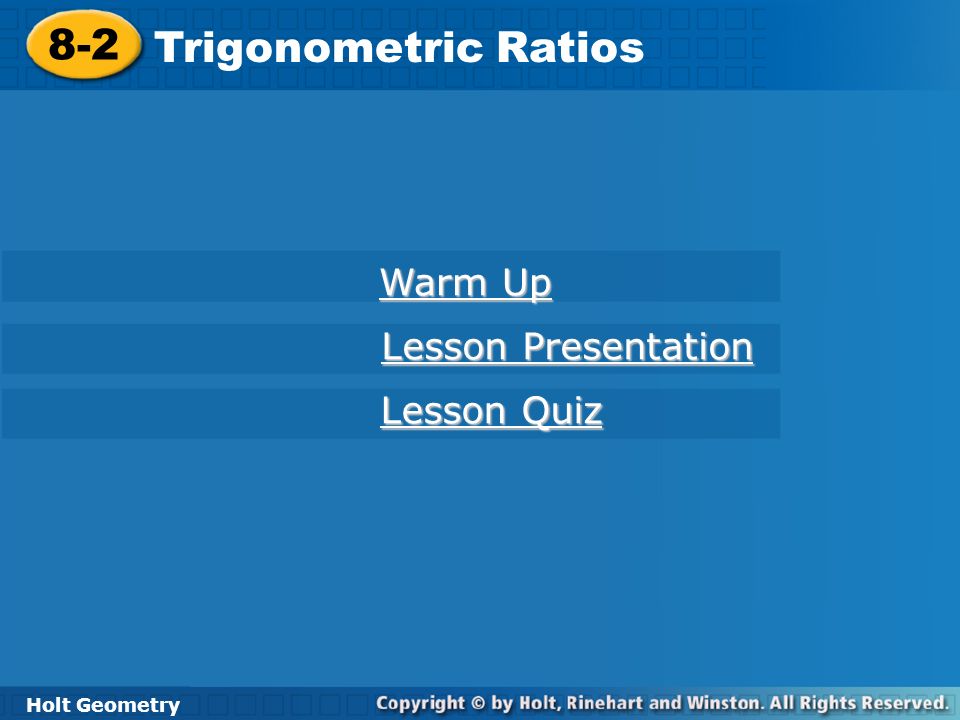 8-2 Trigonometric Ratios

Warm Up
Lesson Presentation
Lesson Quiz

Holt Geometry
Copyright © by Holt, Rinehart and Winston. All Rights Reserved.